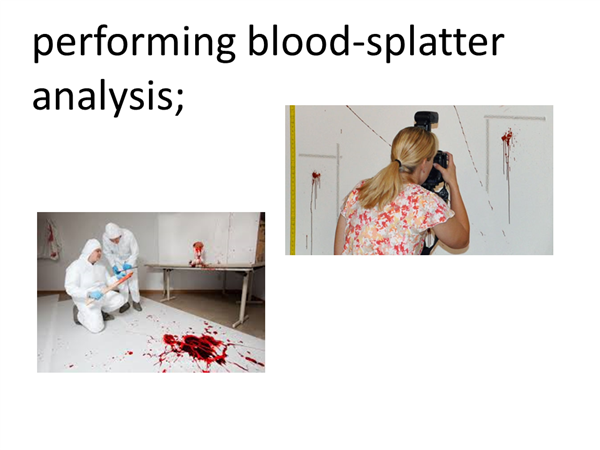 performing blood-splatter analysis;